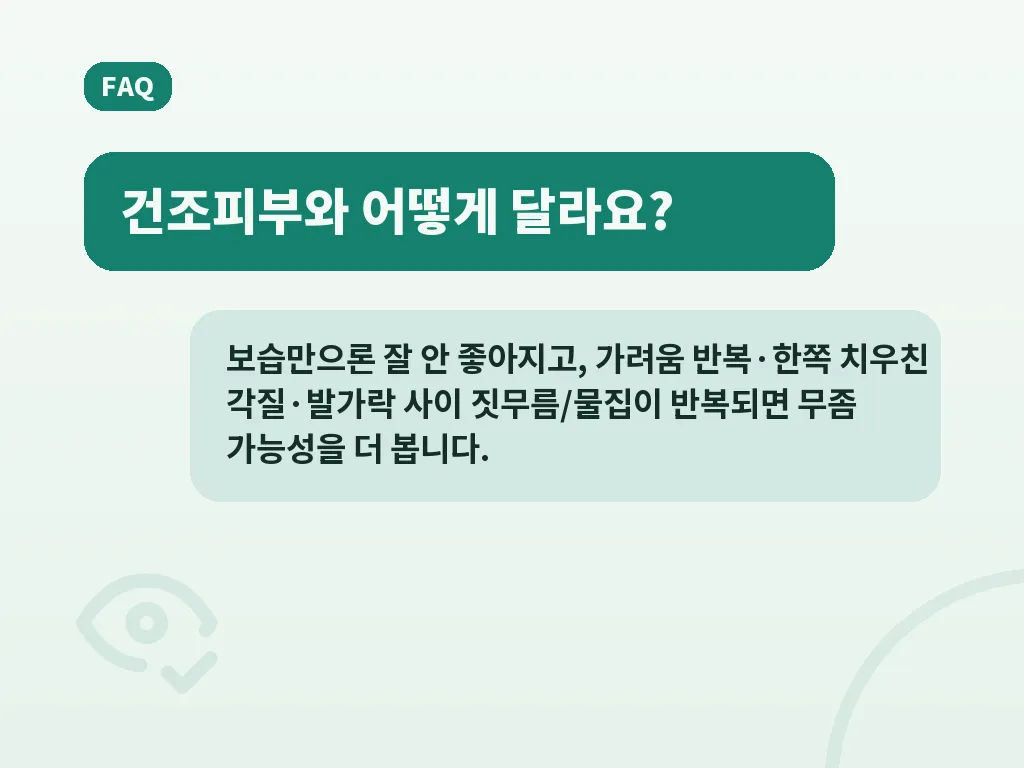 FAQ

건조피부와 어떻게 달라요?

보습만으론 잘 안 좋아지고, 가려움 반복·한쪽 치우친 각질·발가락 사이 짓무름/물집이 반복되면 무좀 가능성을 더 봅니다.